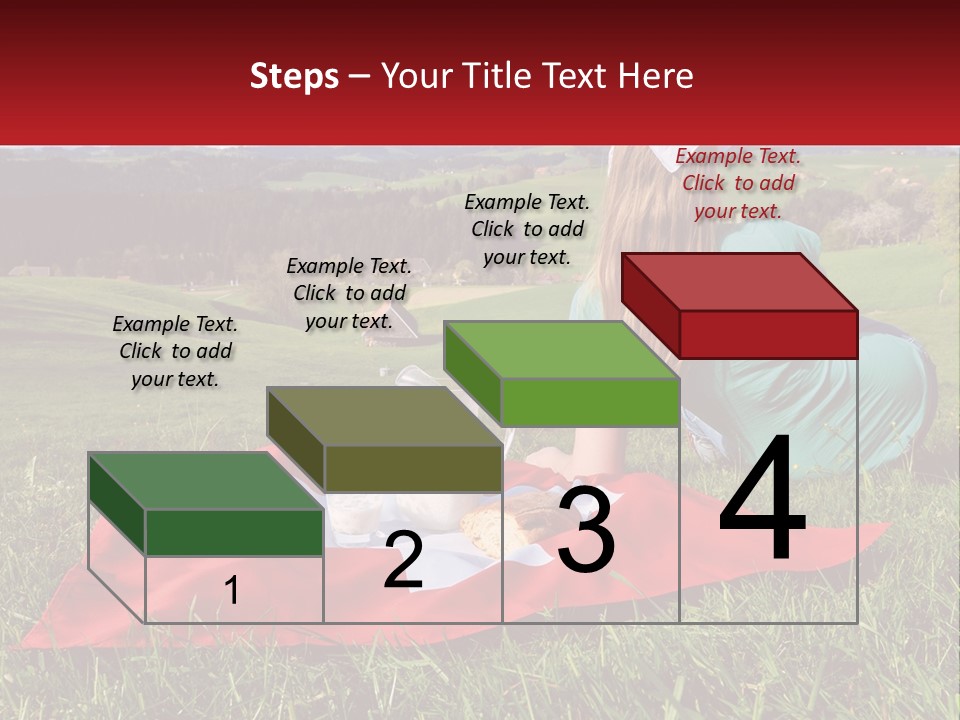 Steps – Your Title Text Here

Example Text. Click to add your text.

Example Text. Click to add your text.

Example Text. Click to add your text.

Example Text. Click to add your text.

1

2

3

4